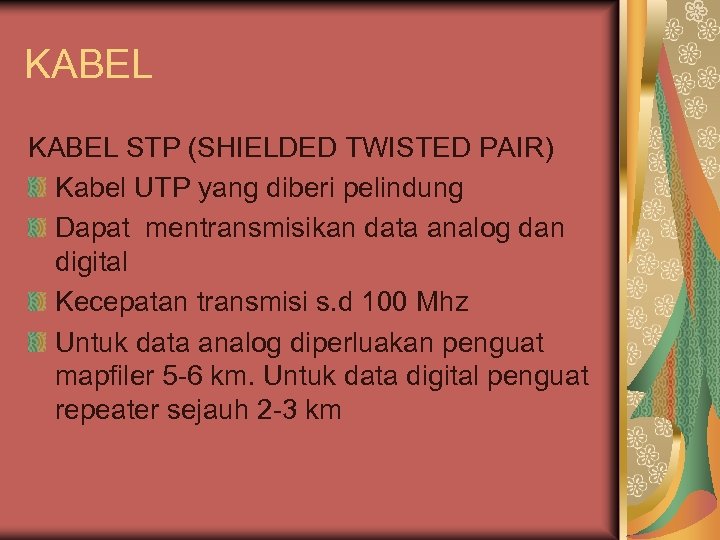 KABEL

KABEL STP (SHIELDED TWISTED PAIR)

Kabel UTP yang diberi pelindung

Dapat mentransmisikan data analog dan digital

Kecepatan transmisi s.d 100 Mhz

Untuk data analog diperluakan penguat mapfiler 5-6 km. Untuk data digital penguat repeater sejauh 2-3 km